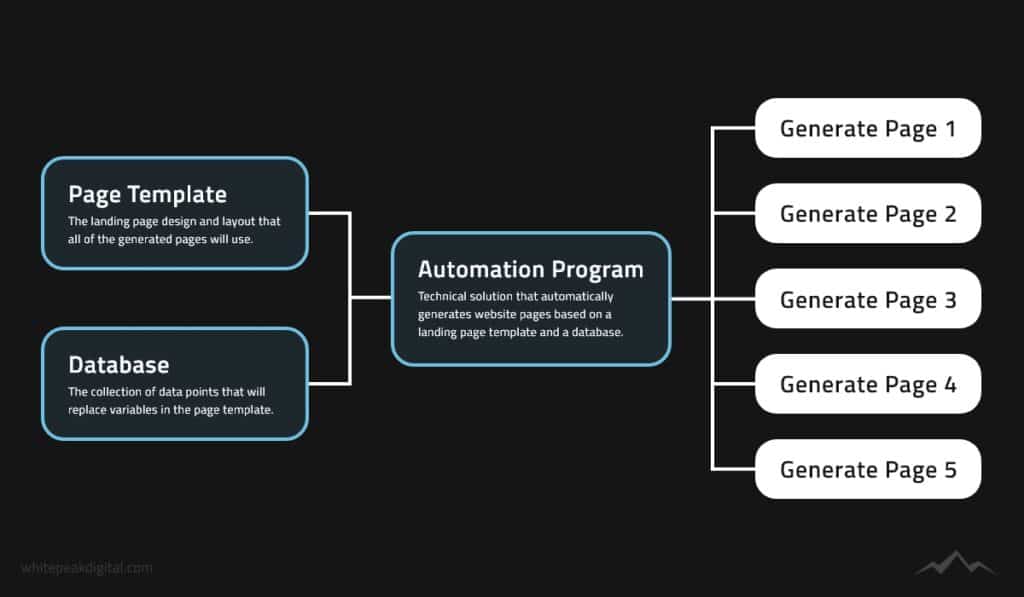 Page Template
The landing page design and layout that all of the generated pages will use.

Database
The collection of data points that will replace variables in the page template.

Automation Program
Technical solution that automatically generates website pages based on a landing page template and a database.

Generate Page 1

Generate Page 2

Generate Page 3

Generate Page 4

Generate Page 5

whitepeakdigital.com